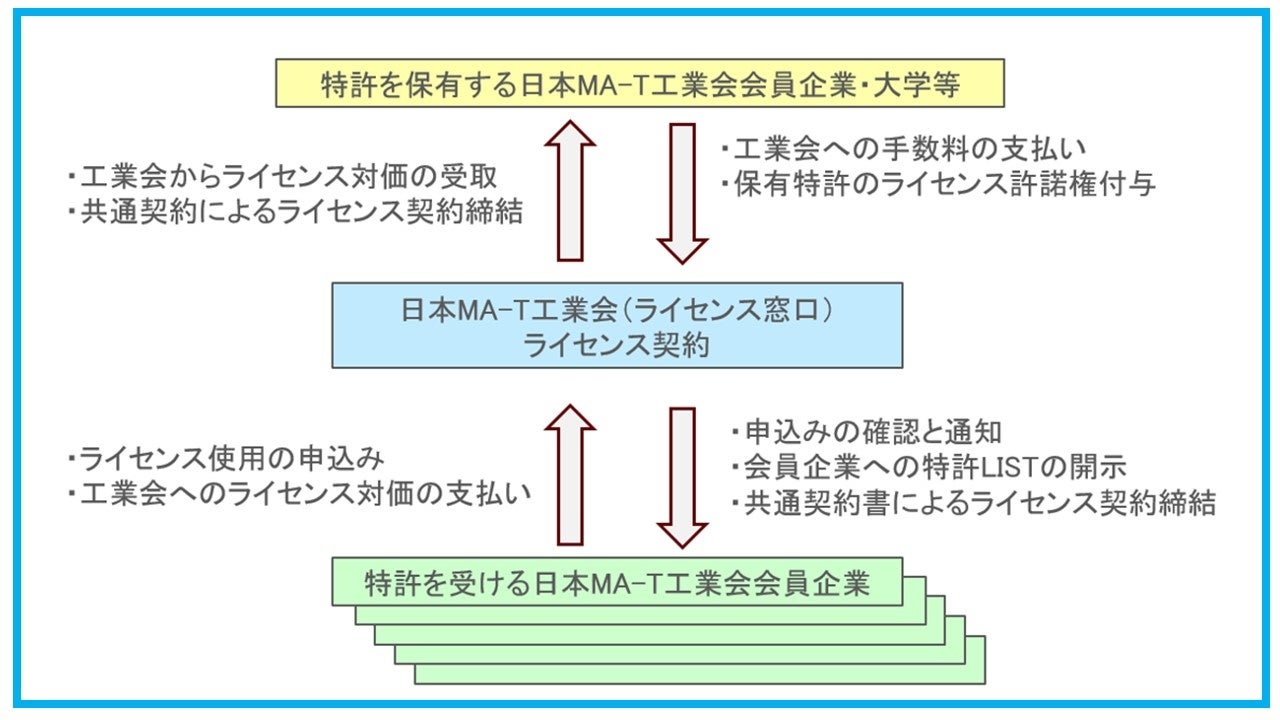 特許を保有する日本MA-T工業会会員企業・大学等

・工業会からライセンス対価の受取
・共通契約によるライセンス契約締結

・工業会への手数料の支払い
・保有特許のライセンス許諾権付与

日本MA-T工業会（ライセンス窓口）
ライセンス契約

・ライセンス使用の申込み
・工業会へのライセンス対価の支払い

・申込みの確認と通知
・会員企業への特許LISTの開示
・共通契約書によるライセンス契約締結

特許を受ける日本MA-T工業会会員企業